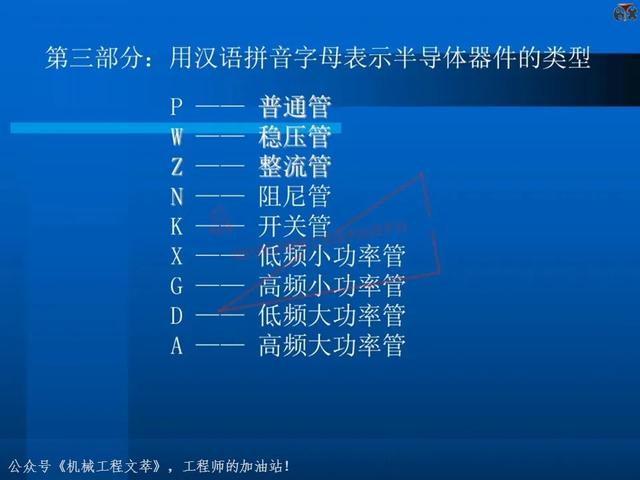 第三部分：用汉语拼音字母表示半导体器件的类型

P —— 普通管
W —— 稳压管
Z —— 整流管
N —— 阻尼管
K —— 开关管
X —— 低频小功率管
G —— 高频小功率管
D —— 低频大功率管
A —— 高频大功率管

公众号《机械工程文萃》，工程师的加油站！